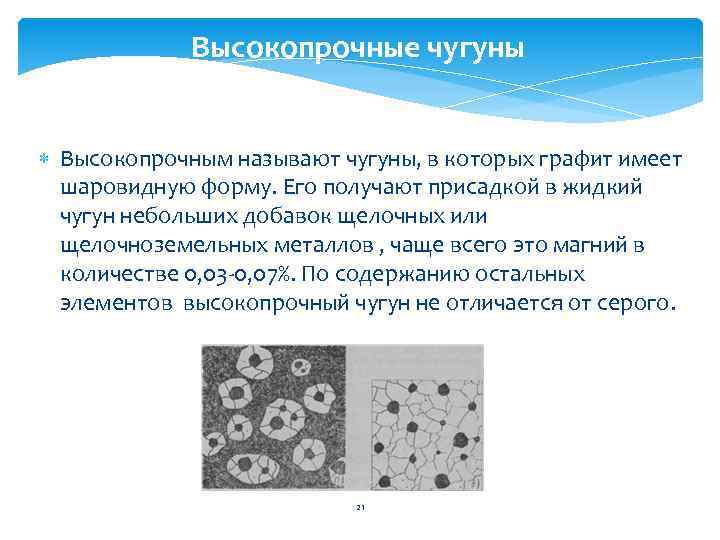 Высокопрочные чугуны

Высокопрочным называют чугуны, в которых графит имеет шаровидную форму. Его получают присадкой в жидкий чугун небольших добавок щелочных или щелочноземельных металлов , чаще всего это магний в количестве 0,03-0,07%. По содержанию остальных элементов высокопрочный чугун не отличается от серого.

21